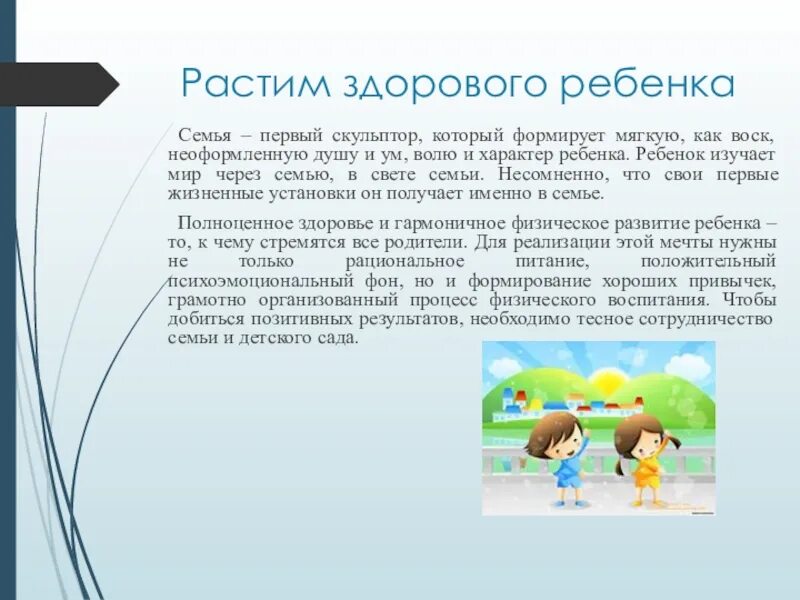 Растим здорового ребенка

Семья – первый скульптор, который формирует мягкую, как воск, неоформленную душу и ум, волю и характер ребенка. Ребенок изучает мир через семью, в свете семьи. Несомненно, что свои первые жизненные установки он получает именно в семье.

Полноценное здоровье и гармоничное физическое развитие ребенка – то, к чему стремятся все родители. Для реализации этой мечты нужны не только рациональное питание, положительный психоэмоциональный фон, но и формирование хороших привычек, грамотно организованный процесс физического воспитания. Чтобы добиться позитивных результатов, необходимо тесное сотрудничество семьи и детского сада.